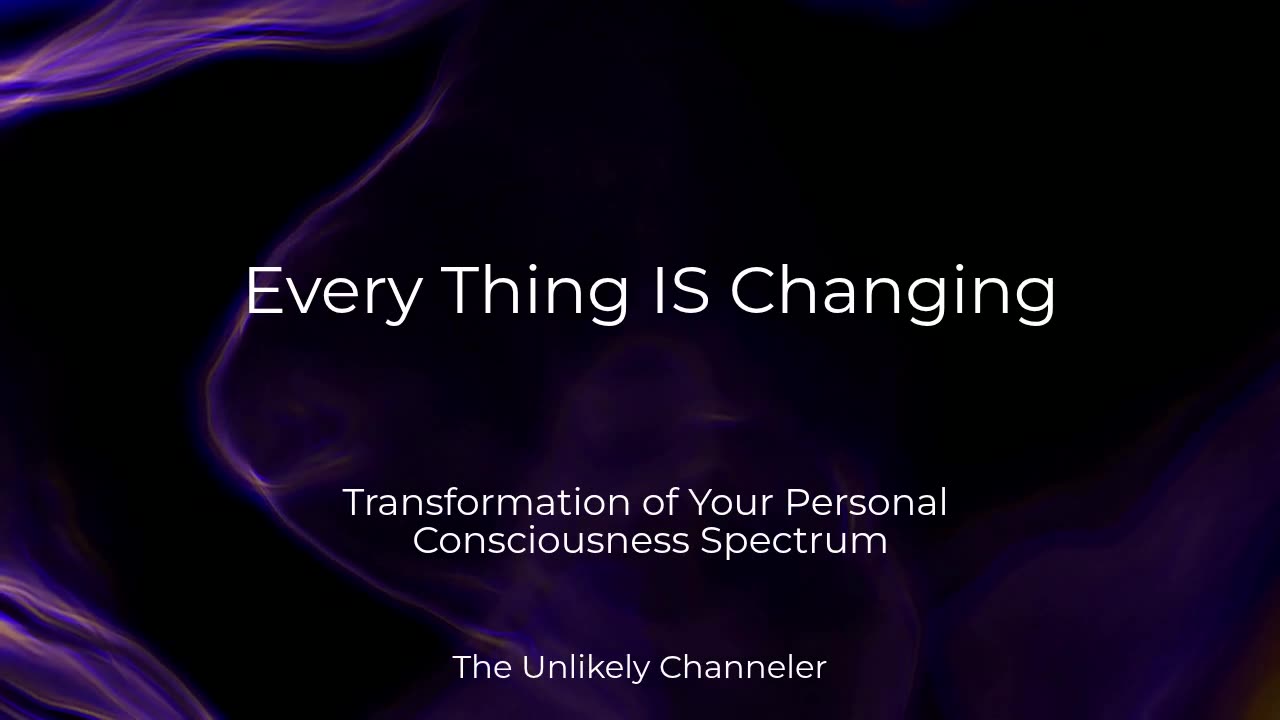 Every Thing IS Changing

Transformation of Your Personal Consciousness Spectrum

The Unlikely Channeler